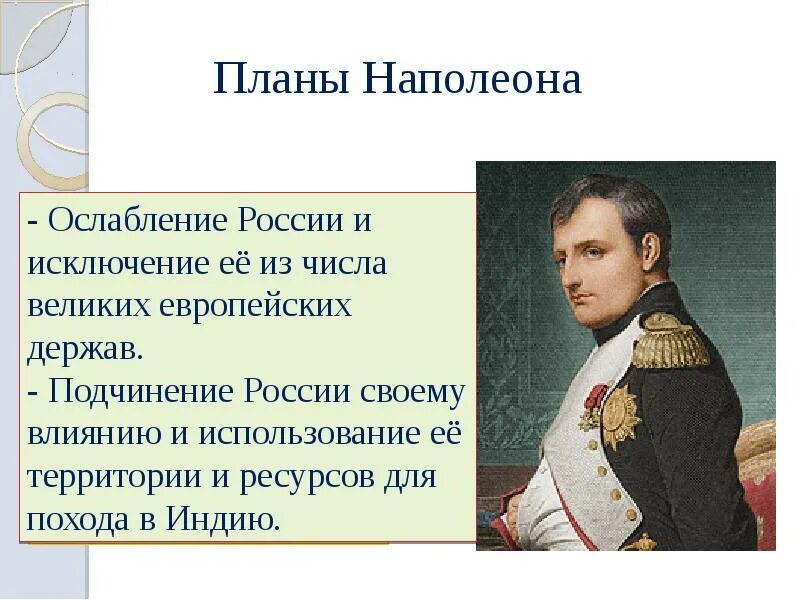 Планы Наполеона

- Ослабление России и исключение её из числа великих европейских держав.
- Подчинение России своему влиянию и использование её территории и ресурсов для похода в Индию.